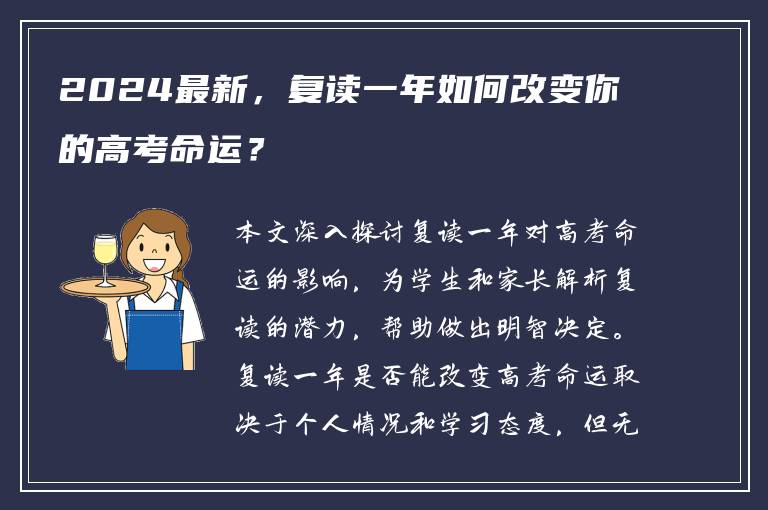 2024最新，复读一年如何改变你的高考命运？

本文深入探讨复读一年对高考命运的影响，为学生和家长解析复读的潜力，帮助做出明智决定。复读一年是否能改变高考命运取决于个人情况和学习态度，但无